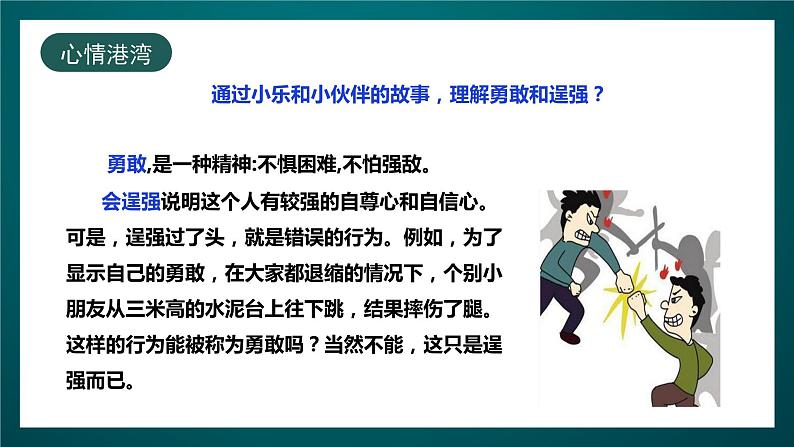 心情港湾

通过小乐和小伙伴的故事，理解勇敢和逞强？

勇敢,是一种精神:不惧困难,不怕强敌。

会逞强说明这个人有较强的自尊心和自信心。可是，逞强过了头，就是错误的行为。例如，为了显示自己的勇敢，在大家都退缩的情况下，个别小朋友从三米高的水泥台上往下跳，结果摔伤了腿。这样的行为能被称为勇敢吗？当然不能，这只是逞强而已。